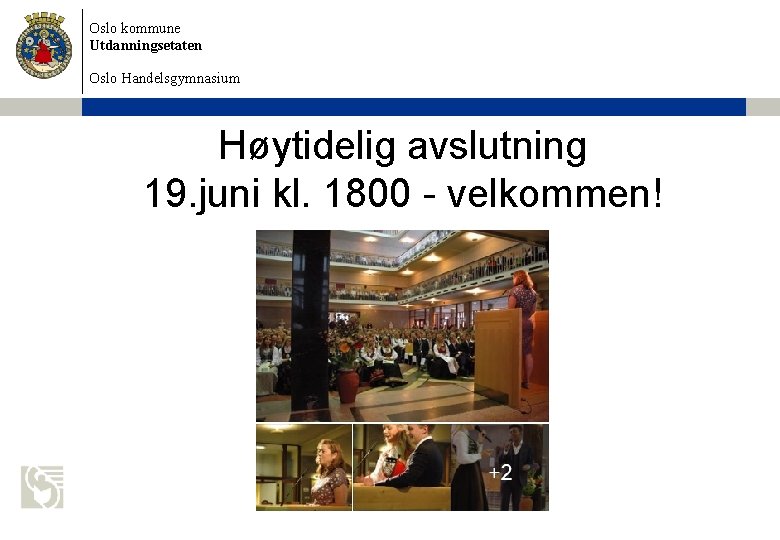 Oslo kommune
Utdanningsetaten

Oslo Handelsgymnasium

Høytidelig avslutning
19.juni kl. 1800 - velkommen!

+2